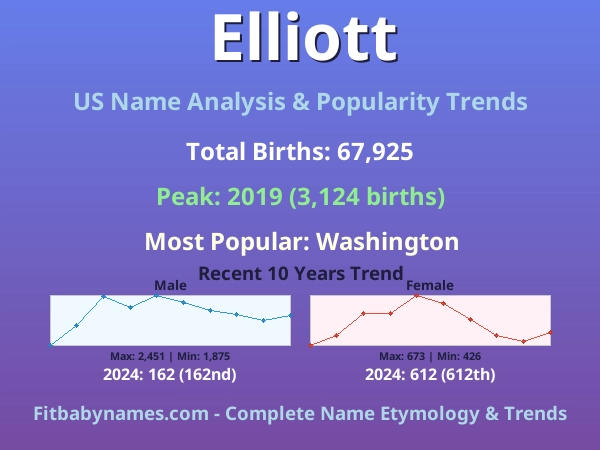 Elliott

US Name Analysis & Popularity Trends

Total Births: 67,925

Peak: 2019 (3,124 births)

Most Popular: Washington

Recent 10 Years Trend

Male

Max: 2,451 | Min: 1,875

2024: 162 (162nd)

Female

Max: 673 | Min: 426

2024: 612 (612th)

Fitbabynames.com - Complete Name Etymology & Trends